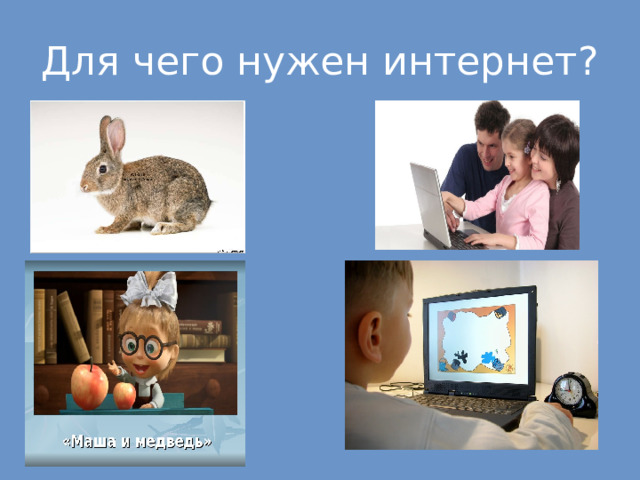 Для чего нужен интернет?

«Маша и медведь»